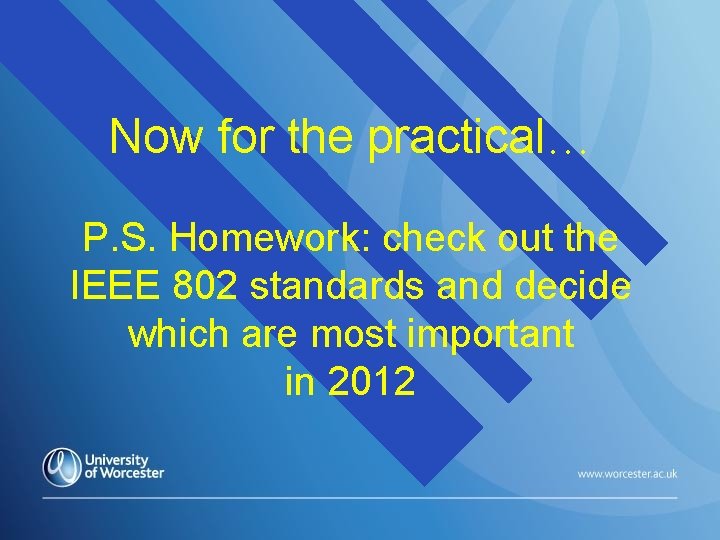 Now for the practical…

P.S. Homework: check out the IEEE 802 standards and decide which are most important in 2012

University of Worcester

www.worcester.ac.uk